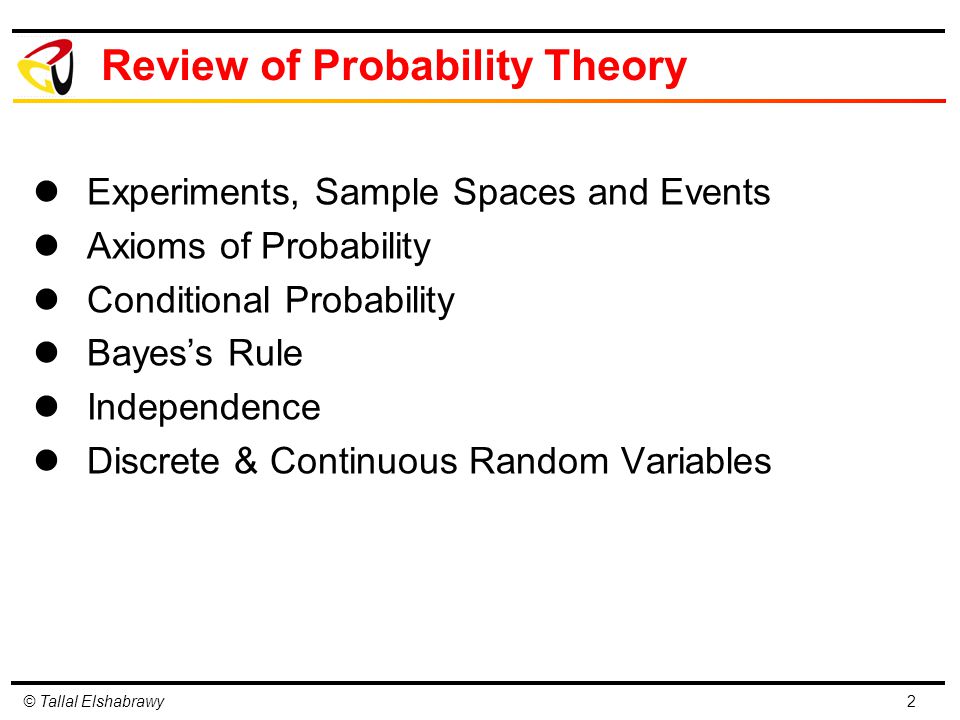 Review of Probability Theory

- Experiments, Sample Spaces and Events
- Axioms of Probability
- Conditional Probability
- Bayes's Rule
- Independence
- Discrete & Continuous Random Variables

© Tallal Elshabrawy

2